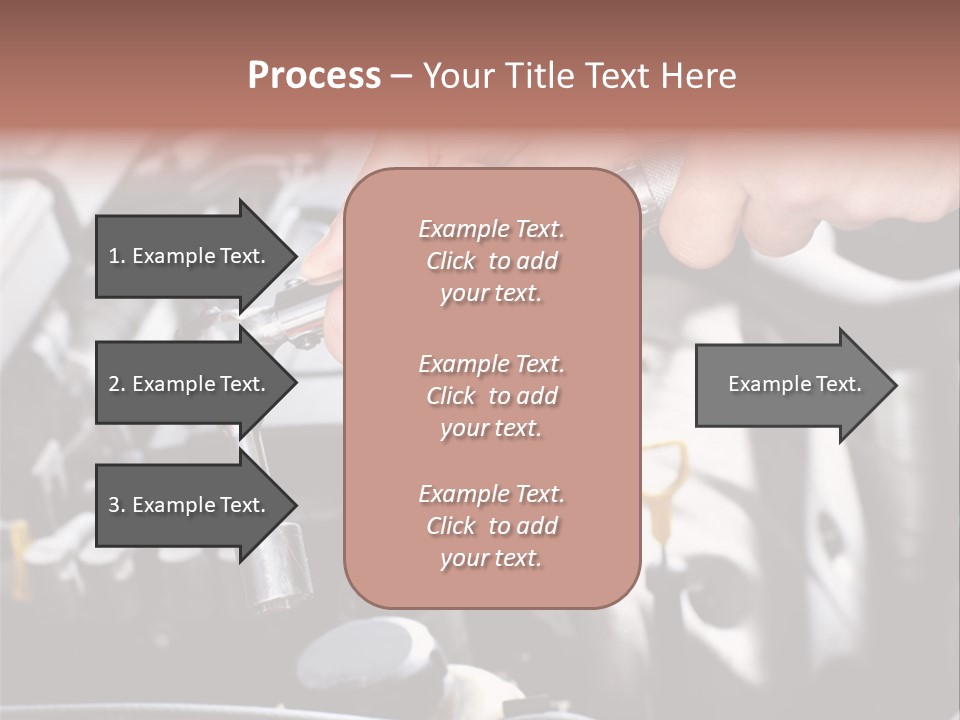 Process – Your Title Text Here

1. Example Text.

2. Example Text.

3. Example Text.

Example Text. Click to add your text.

Example Text. Click to add your text.

Example Text. Click to add your text.

Example Text.